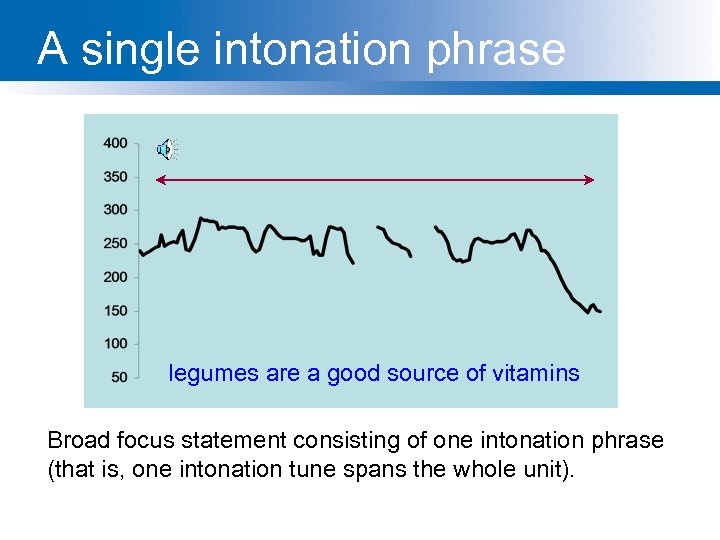 A single intonation phrase

400
350
300
250
200
150
100
50

legumes are a good source of vitamins

Broad focus statement consisting of one intonation phrase (that is, one intonation tune spans the whole unit).